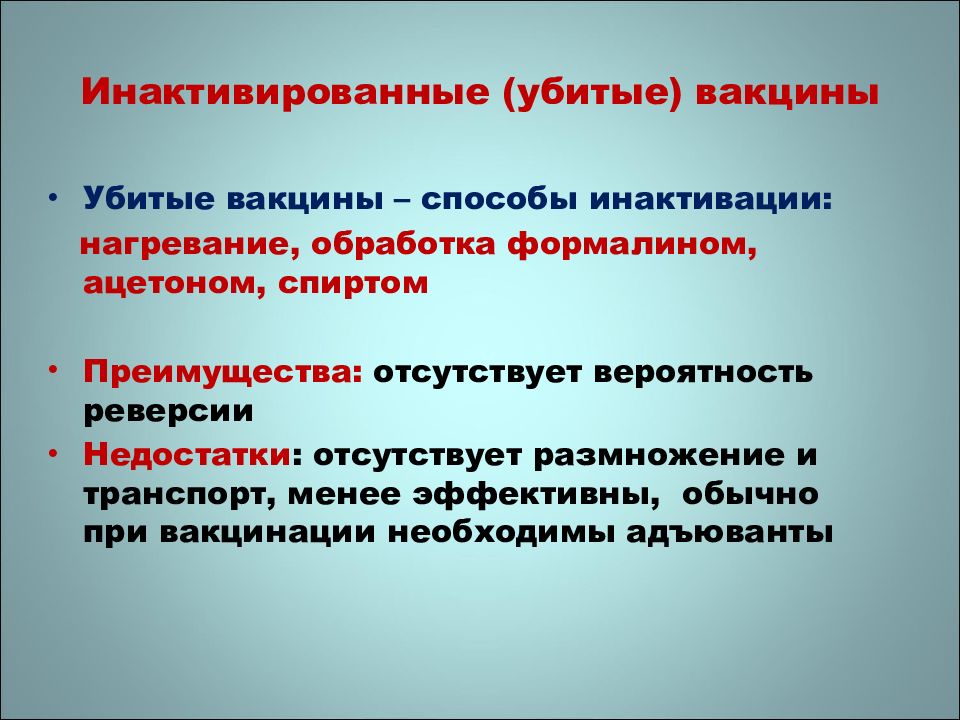 Инактивированные (убитые) вакцины

• Убитые вакцины – способы инактивации: нагревание, обработка формалином, ацетоном, спиртом

• Преимущества: отсутствует вероятность реверсии

• Недостатки: отсутствует размножение и транспорт, менее эффективны, обычно при вакцинации необходимы адъюванты